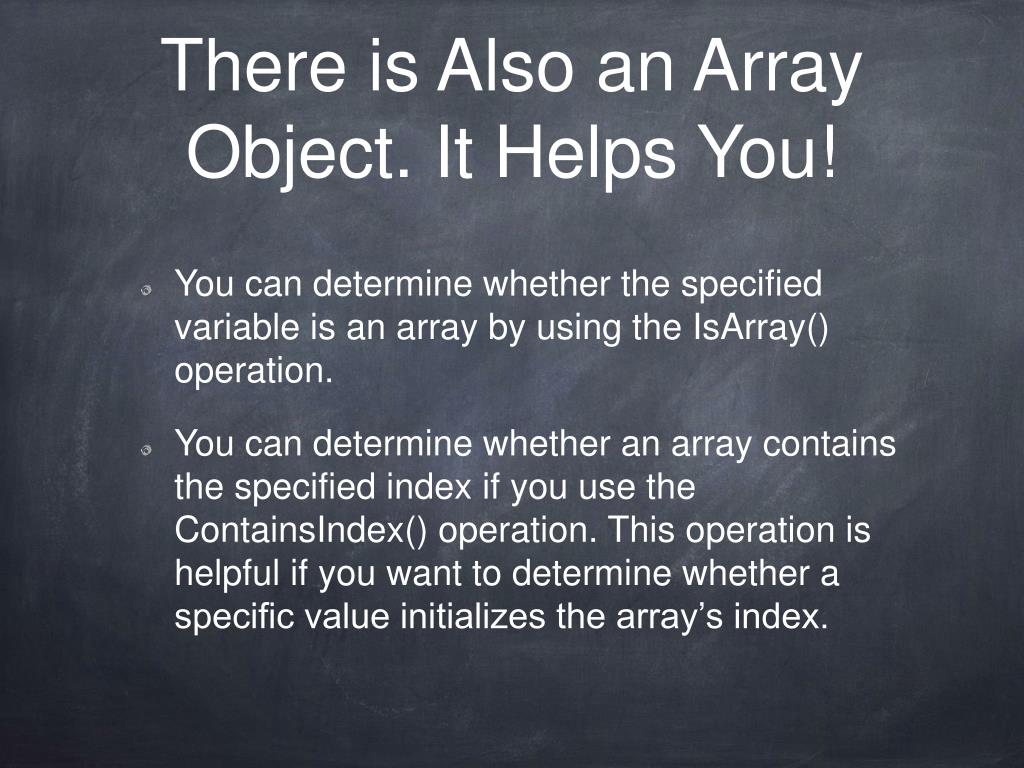 There is Also an Array Object. It Helps You!

You can determine whether the specified variable is an array by using the IsArray() operation.

You can determine whether an array contains the specified index if you use the ContainsIndex() operation. This operation is helpful if you want to determine whether a specific value initializes the array’s index.